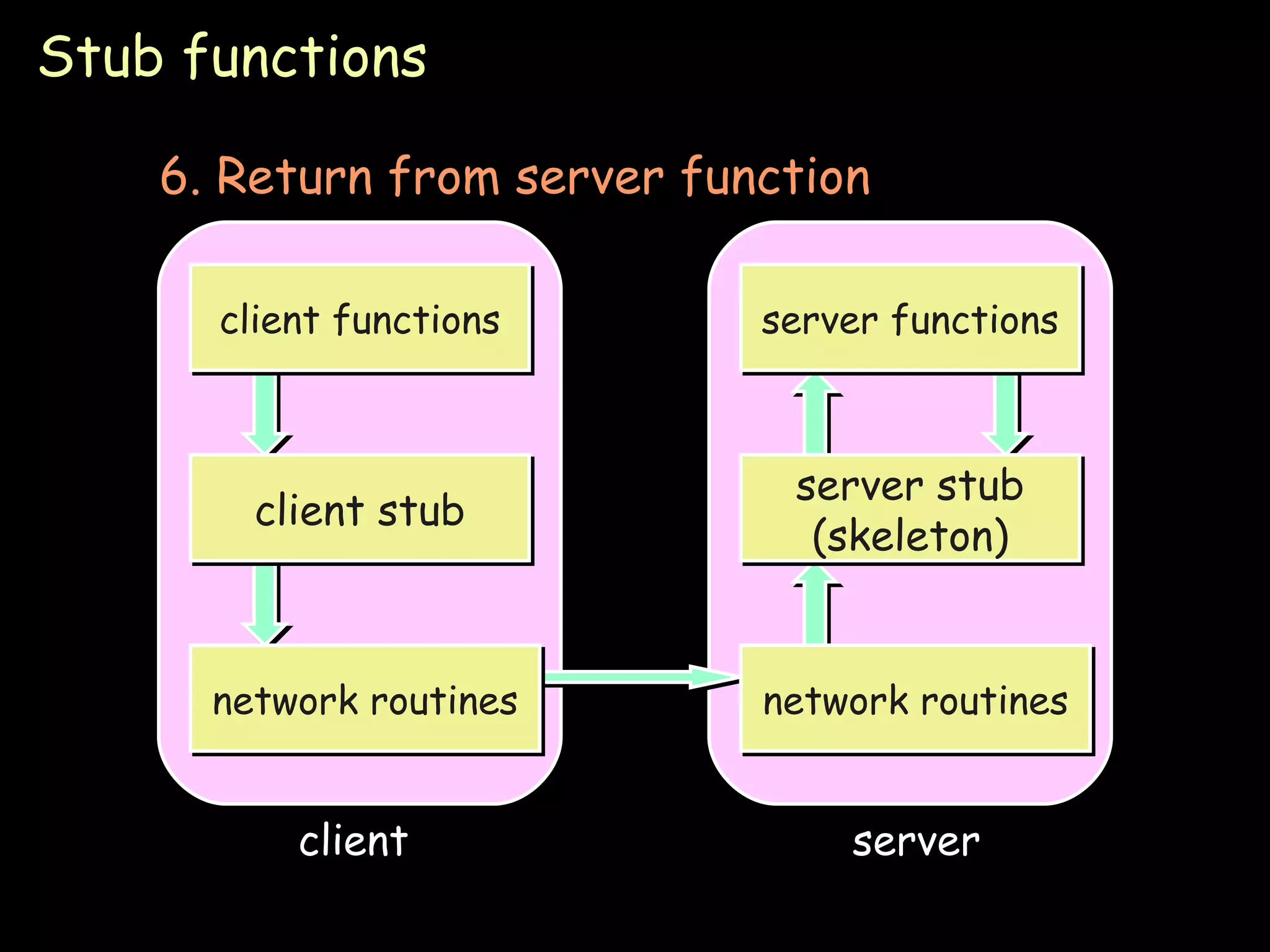 Stub functions

6. Return from server function

client functions

client stub

network routines

client

server functions

server stub (skeleton)

network routines

server